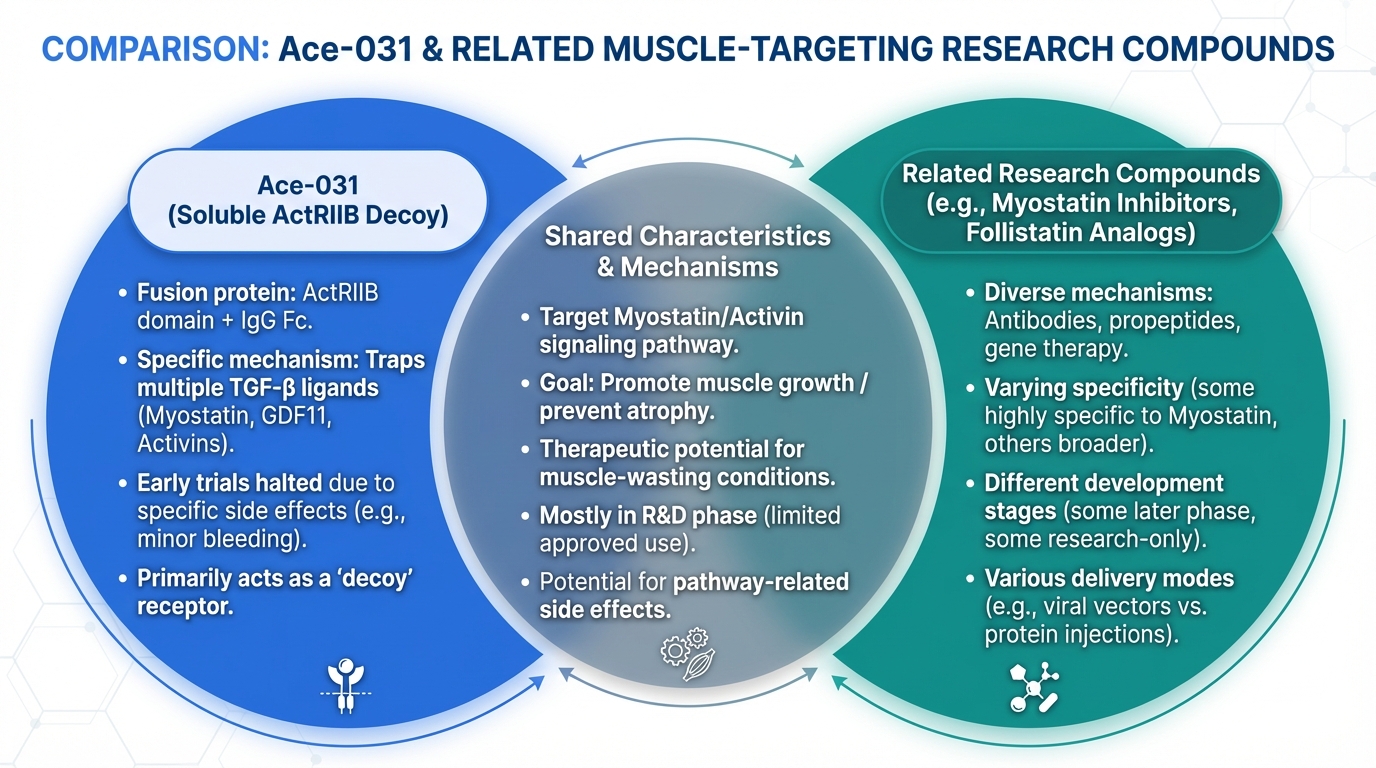 COMPARISON: Ace-031 & RELATED MUSCLE-TARGETING RESEARCH COMPOUNDS

Ace-031 (Soluble ActRIIB Decoy)

• Fusion protein: ActRIIB domain + IgG Fc.
• Specific mechanism: Traps multiple TGF-β ligands (Myostatin, GDF11, Activins).
• Early trials halted due to specific side effects (e.g., minor bleeding).
• Primarily acts as a 'decoy' receptor.

Shared Characteristics & Mechanisms

• Target Myostatin/Activin signaling pathway.
• Goal: Promote muscle growth / prevent atrophy.
• Therapeutic potential for muscle-wasting conditions.
• Mostly in R&D phase (limited approved use).
• Potential for pathway-related side effects.

Related Research Compounds (e.g., Myostatin Inhibitors, Follistatin Analogs)

• Diverse mechanisms: Antibodies, propeptides, gene therapy.
• Varying specificity (some highly specific to Myostatin, others broader).
• Different development stages (some later phase, some research-only).
• Various delivery modes (e.g., viral vectors vs. protein injections).